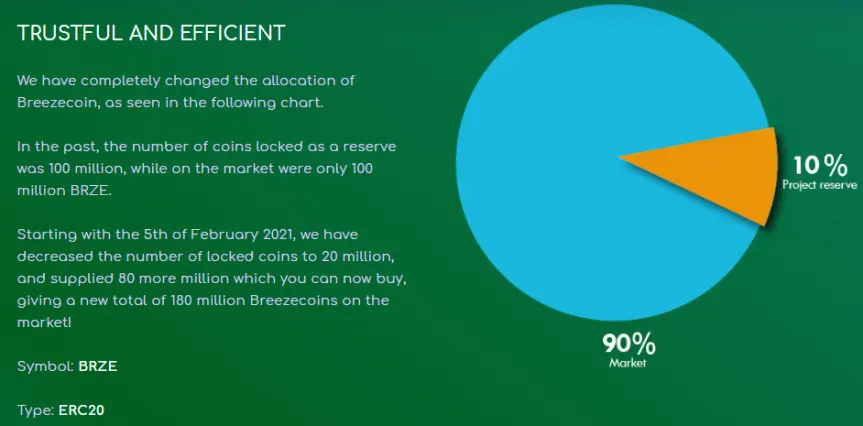 TRUSTFUL AND EFFICIENT

We have completely changed the allocation of Breezecoin, as seen in the following chart.

In the past, the number of coins locked as a reserve was 100 million, while on the market were only 100 million BRZE.

Starting with the 5th of February 2021, we have decreased the number of locked coins to 20 million, and supplied 80 more million which you can now buy, giving a new total of 180 million Breezecoins on the market!

Symbol: BRZE

Type: ERC20

10%
Project reserve

90%
Market